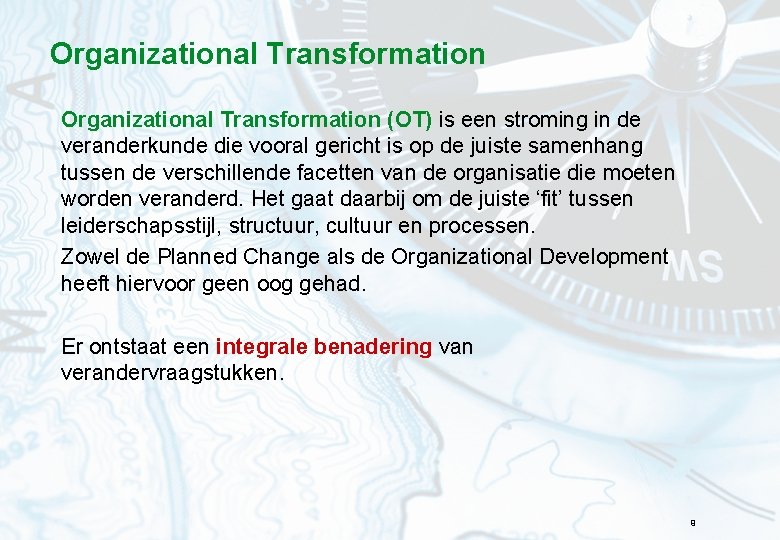 Organizational Transformation

Organizational Transformation (OT) is een stroming in de veranderkunde die vooral gericht is op de juiste samenhang tussen de verschillende facetten van de organisatie die moeten worden veranderd. Het gaat daarbij om de juiste ‘fit’ tussen leiderschapsstijl, structuur, cultuur en processen.

Zowel de Planned Change als de Organizational Development heeft hiervoor geen oog gehad.

Er ontstaat een integrale benadering van verandervraagstukken.

9